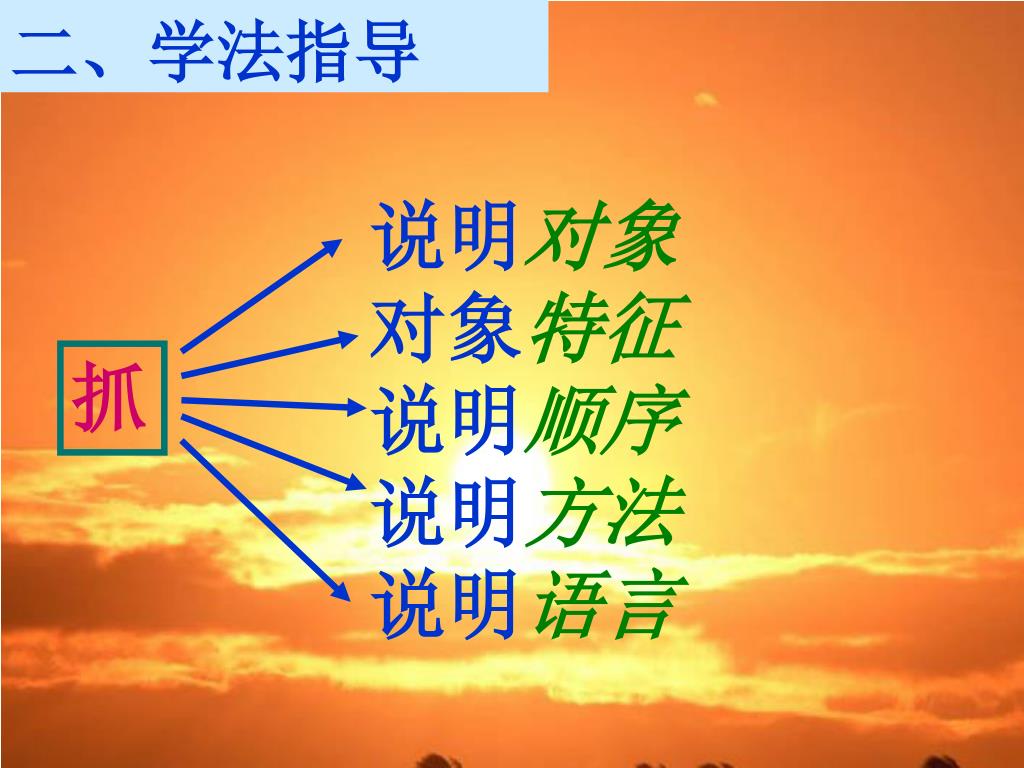 二、学法指导

抓

说明对象
对象特征
说明顺序
说明方法
说明语言